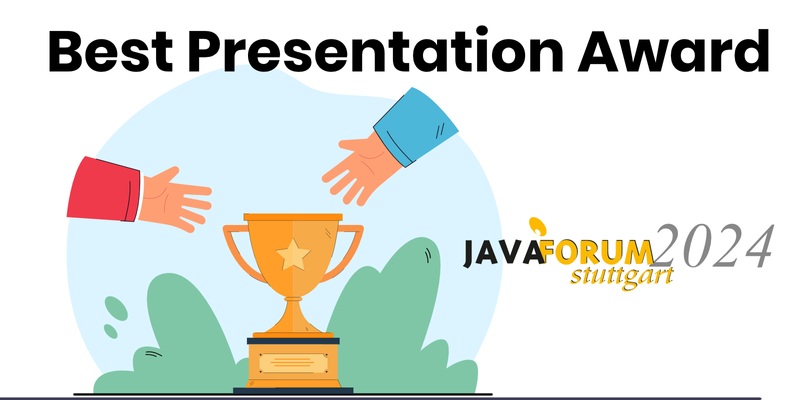 Best Presentation Award

JAVAFORUM 2024
stuttgart